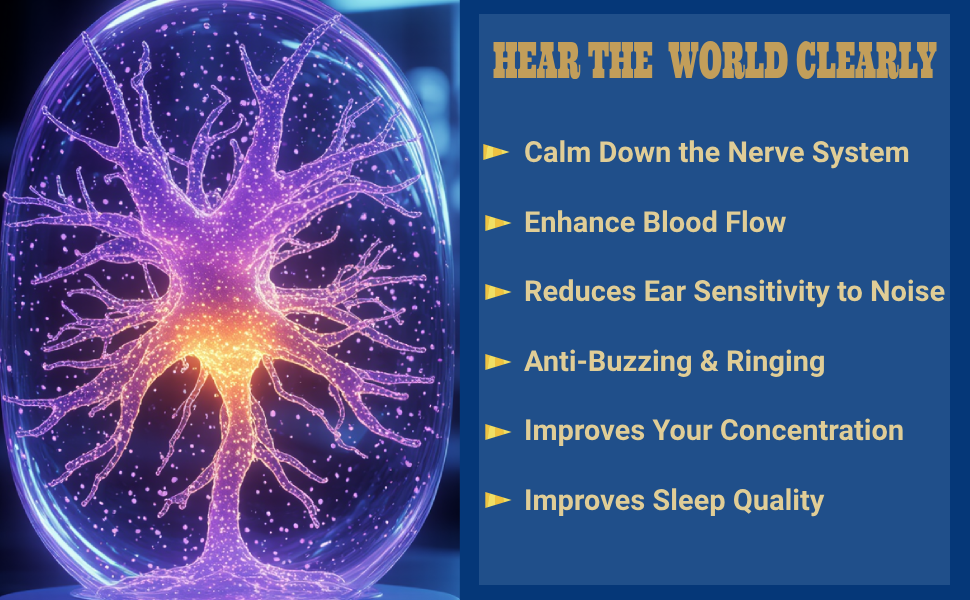 HEAR THE WORLD CLEARLY

Calm Down the Nerve System

Enhance Blood Flow

Reduces Ear Sensitivity to Noise

Anti-Buzzing & Ringing

Improves Your Concentration

Improves Sleep Quality